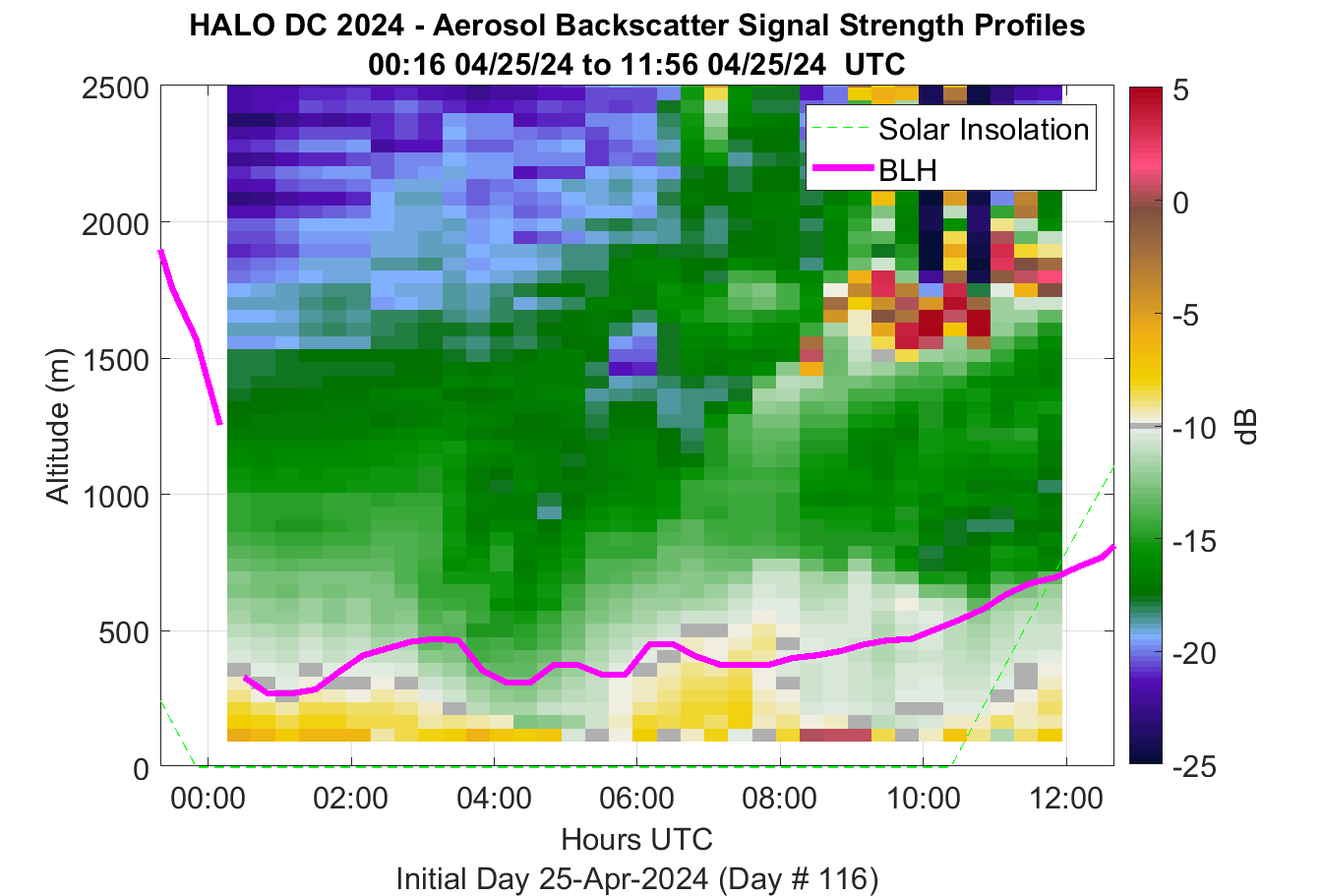 HALO DC 2024 - Aerosol Backscatter Signal Strength Profiles
00:16 04/25/24 to 11:56 04/25/24 UTC

Solar Insolation
BLH

Altitude (m)
2500
2000
1500
1000
500
0

00:00 02:00 04:00 06:00 08:00 10:00 12:00
Hours UTC
Initial Day 25-Apr-2024 (Day # 116)

5
0
-5
-10
-15
-20
-25
dB